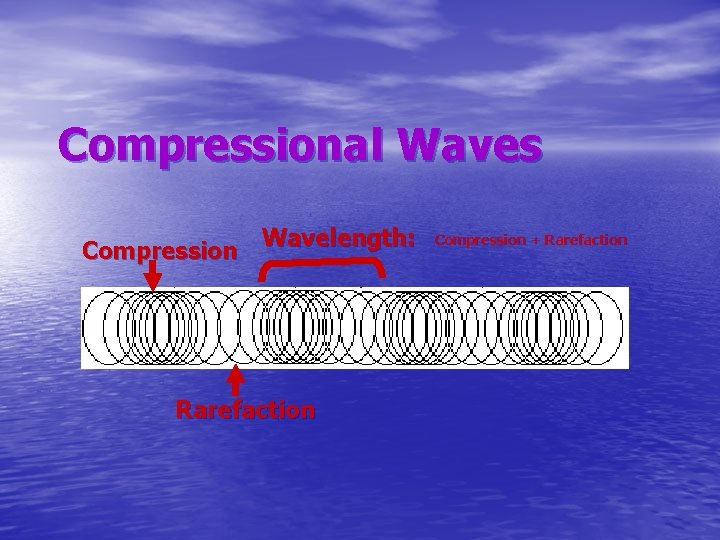 Compressional Waves

Compression

Wavelength: Compression + Rarefaction

Rarefaction